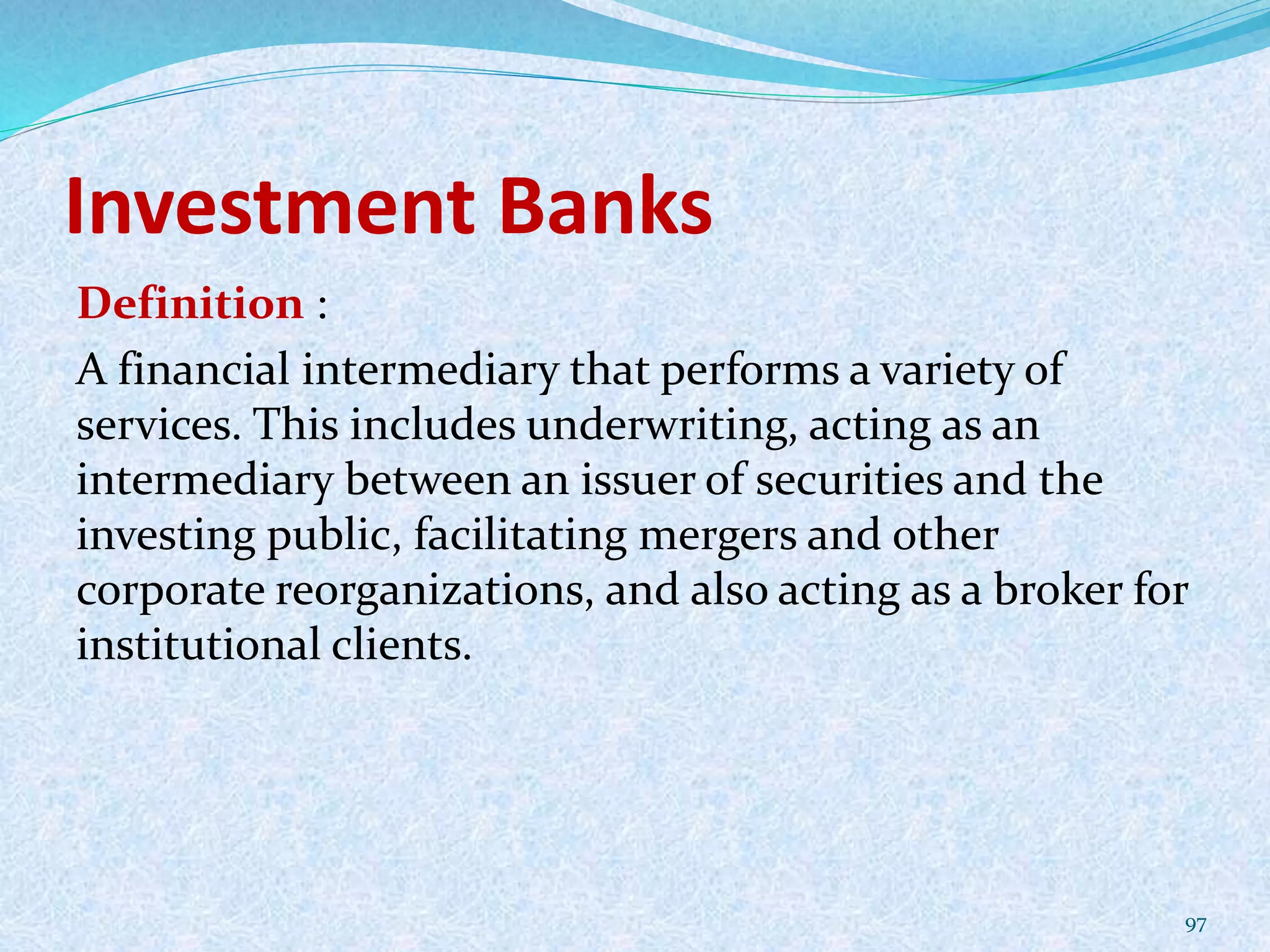 Investment Banks

Definition :

A financial intermediary that performs a variety of services. This includes underwriting, acting as an intermediary between an issuer of securities and the investing public, facilitating mergers and other corporate reorganizations, and also acting as a broker for institutional clients.

97